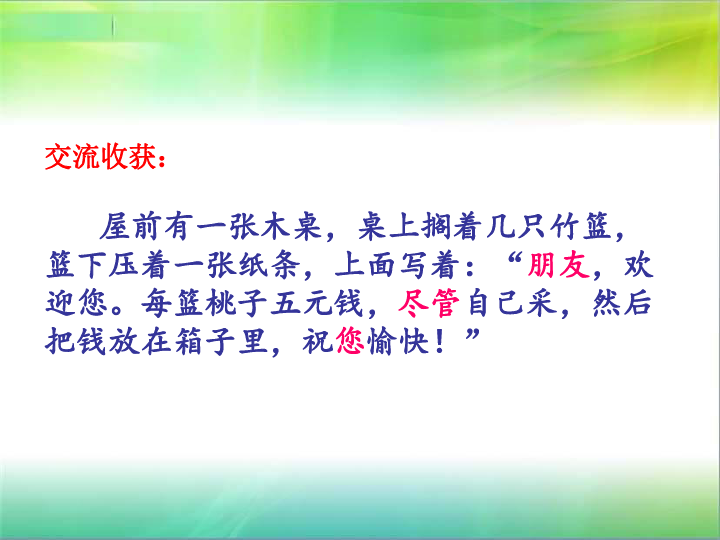 交流收获：

屋前有一张木桌，桌上搁着几只竹篮，篮下压着一张纸条，上面写着：“朋友，欢迎您。每篮桃子五元钱，尽管自己采，然后把钱放在箱子里，祝您愉快！”